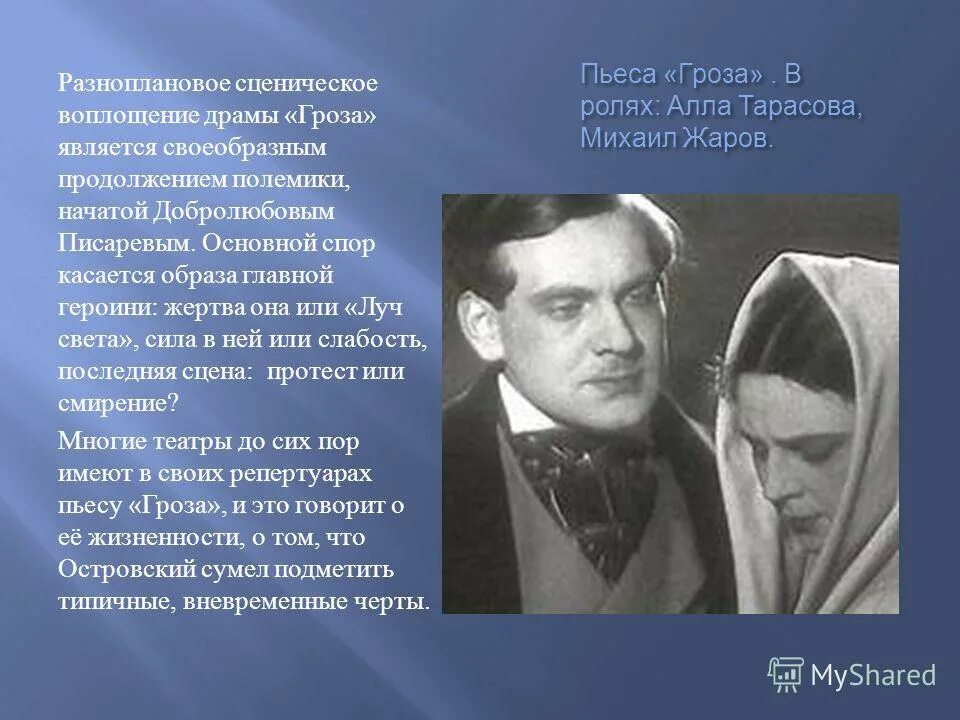 Разноплановое сценическое воплощение драмы «Гроза» является своеобразным продолжением полемики, начатой Добролюбовым Писаревым. Основной спор касается образа главной героини: жертва она или «Луч света», сила в ней или слабость, последняя сцена: протест или смирение?

Многие театры до сих пор имеют в своих репертуарах пьесу «Гроза», и это говорит о её жизненности, о том, что Островский сумел подметить типичные, вневременные черты.

Пьеса «Гроза» . В ролях: Алла Тарасова, Михаил Жаров.

MyShared